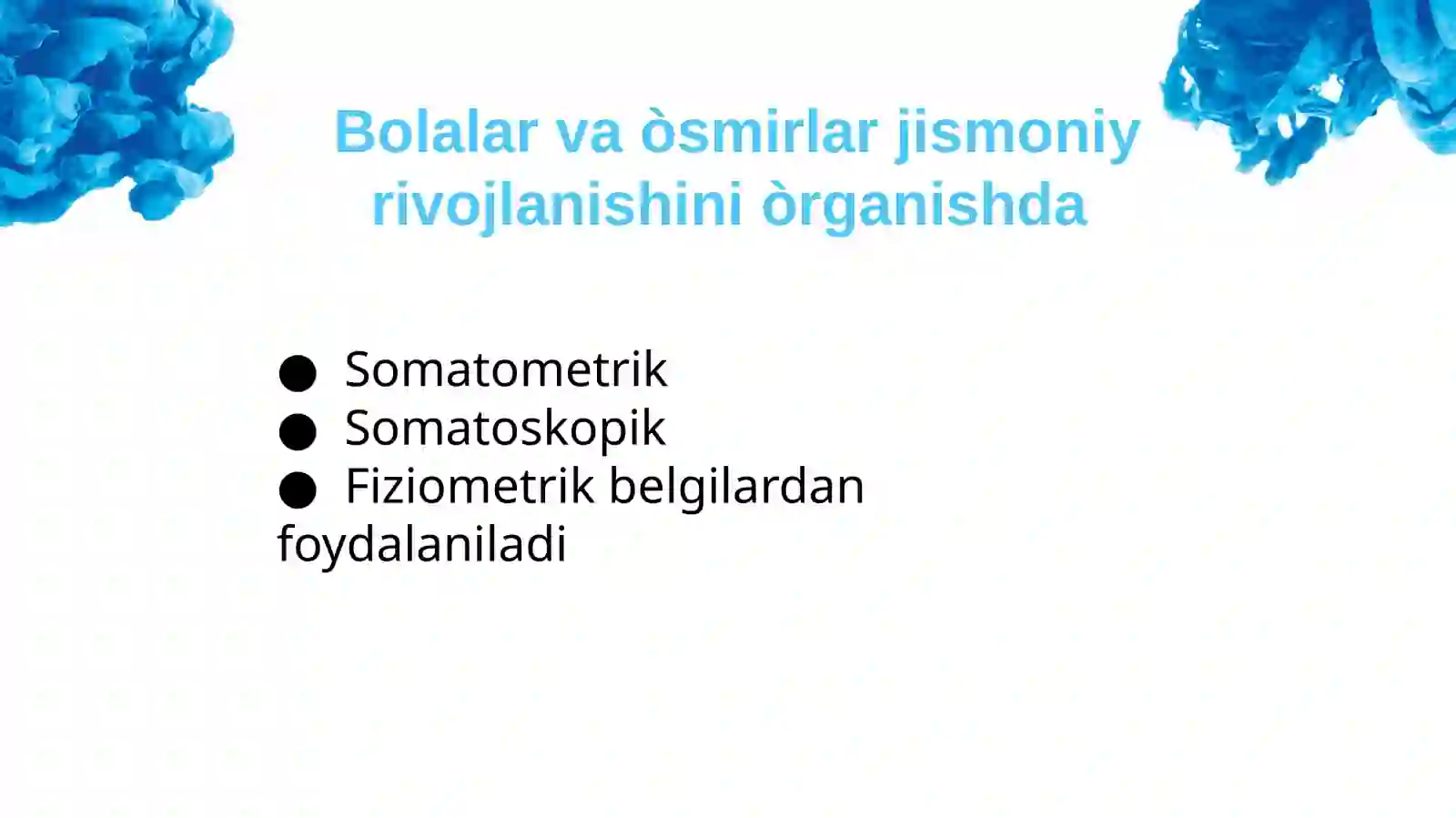 Bolalar va òsmirlar jismoniy rivojlanishini òrganishda

● Somatometrik
● Somatoskopik
● Fiziometrik belgilardan foydalaniladi